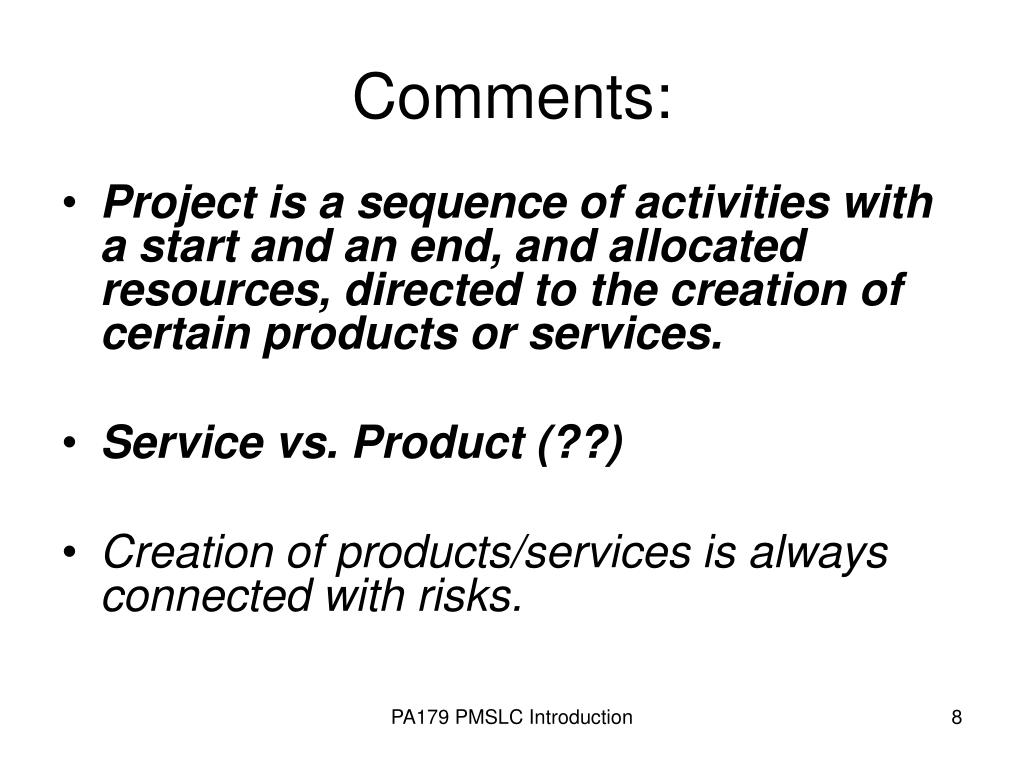 Comments:

• Project is a sequence of activities with a start and an end, and allocated resources, directed to the creation of certain products or services.

• Service vs. Product (??)

• Creation of products/services is always connected with risks.

PA179 PMSLC Introduction

8